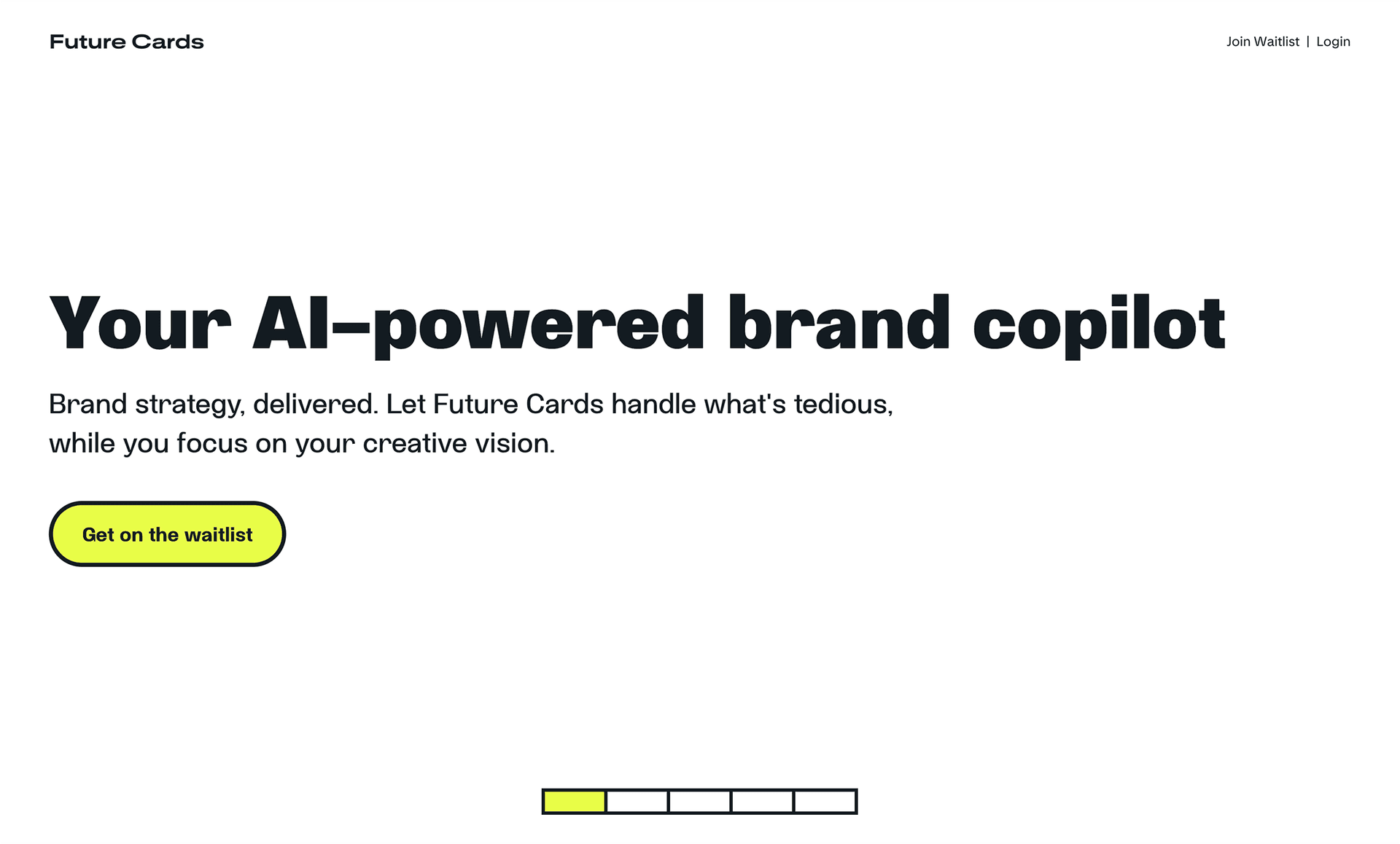 Future Cards

Join Waitlist | Login

Your AI–powered brand copilot

Brand strategy, delivered. Let Future Cards handle what's tedious, while you focus on your creative vision.

Get on the waitlist